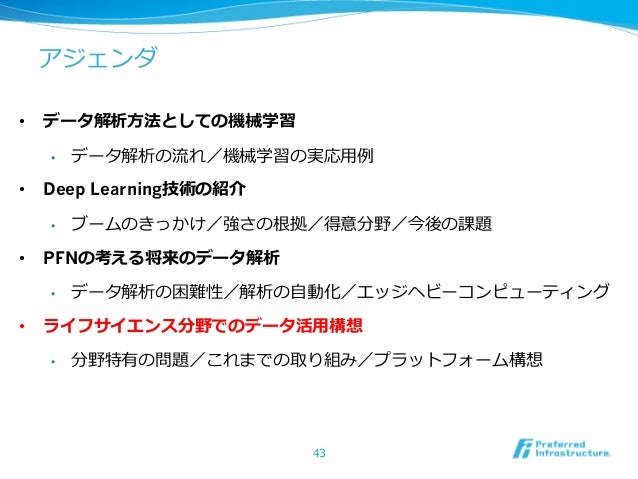 アジェンダ

• データ解析方法としての機械学習
  • データ解析の流れ／機械学習の実応用例
• Deep Learning技術の紹介
  • ブームのきっかけ／強さの根拠／得意分野／今後の課題
• PFNの考える将来のデータ解析
  • データ解析の困難性／解析の自動化／エッジヘビーコンピューティング
• ライフサイエンス分野でのデータ活用構想
  • 分野特有の問題／これまでの取り組み／プラットフォーム構想

43

Preferred Infrastructure